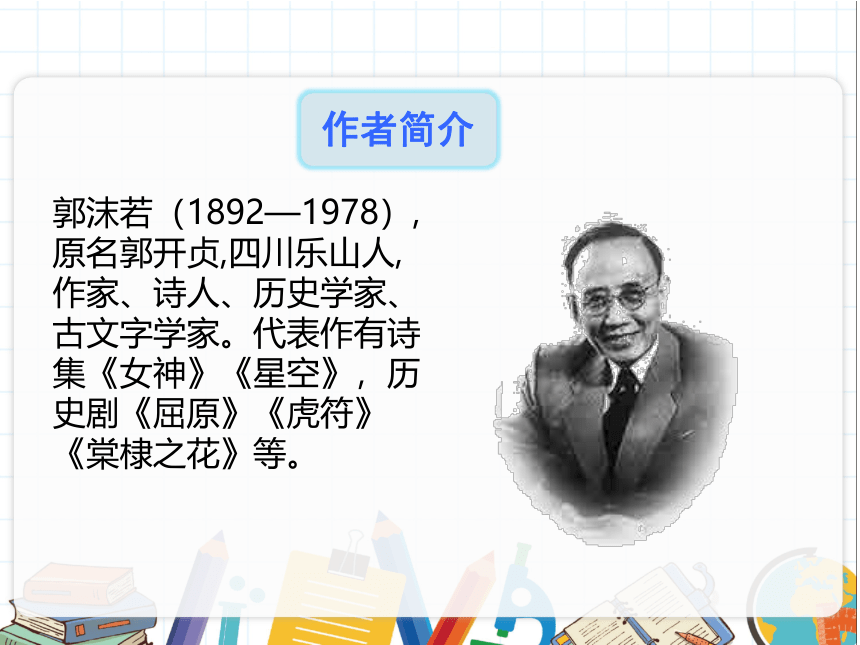 作者简介

郭沫若（1892—1978），原名郭开贞,四川乐山人,作家、诗人、历史学家、古文字学家。代表作有诗集《女神》《星空》，历史剧《屈原》《虎符》《棠棣之花》等。